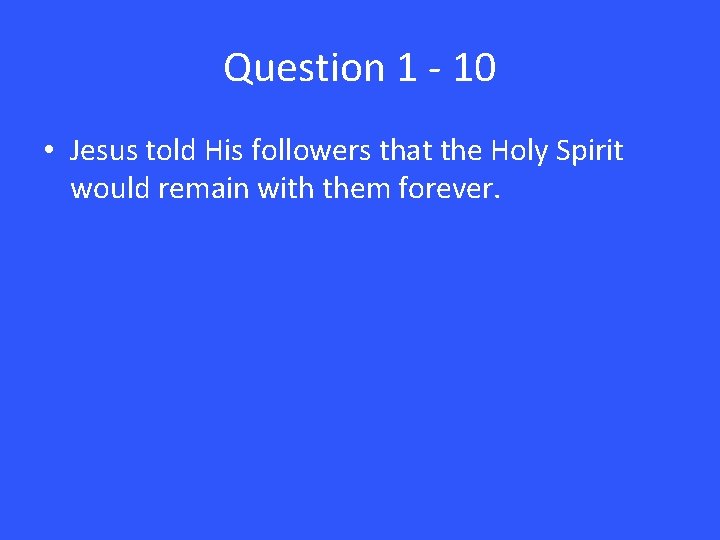 Question 1 - 10

• Jesus told His followers that the Holy Spirit would remain with them forever.